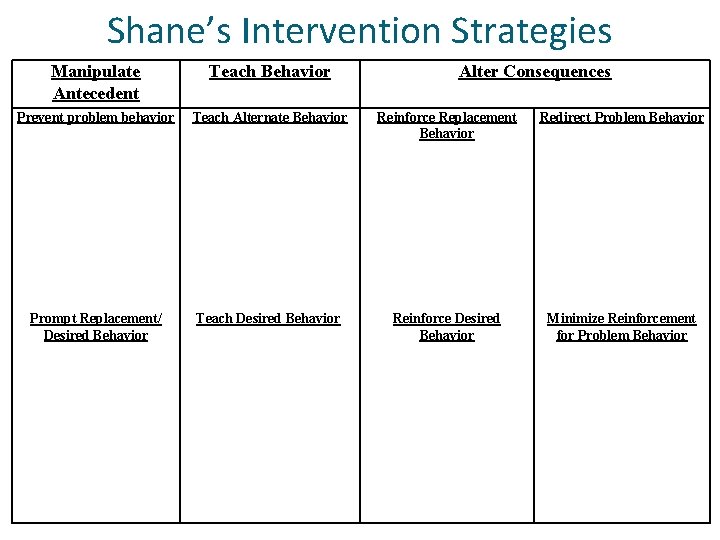 Shane's Intervention Strategies

| Manipulate Antecedent | Teach Behavior | Alter Consequences | |
|---|---|---|---|
| Prevent problem behavior | Teach Alternate Behavior | Reinforce Replacement Behavior | Redirect Problem Behavior |
| Prompt Replacement/ Desired Behavior | Teach Desired Behavior | Reinforce Desired Behavior | Minimize Reinforcement for Problem Behavior |